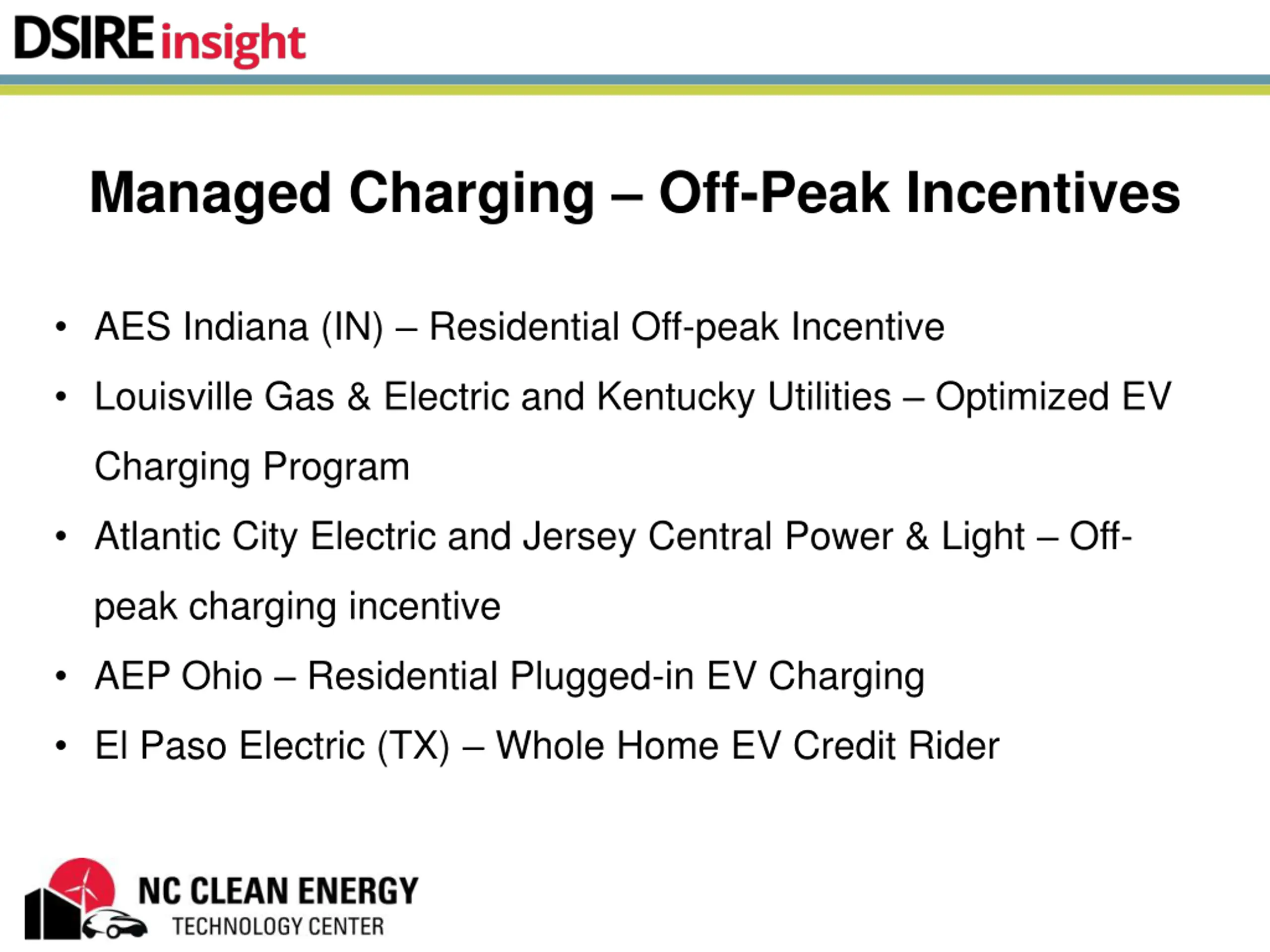 DSIRE insight

Managed Charging – Off-Peak Incentives

• AES Indiana (IN) – Residential Off-peak Incentive
• Louisville Gas & Electric and Kentucky Utilities – Optimized EV Charging Program
• Atlantic City Electric and Jersey Central Power & Light – Off-peak charging incentive
• AEP Ohio – Residential Plugged-in EV Charging
• El Paso Electric (TX) – Whole Home EV Credit Rider

NC CLEAN ENERGY
TECHNOLOGY CENTER